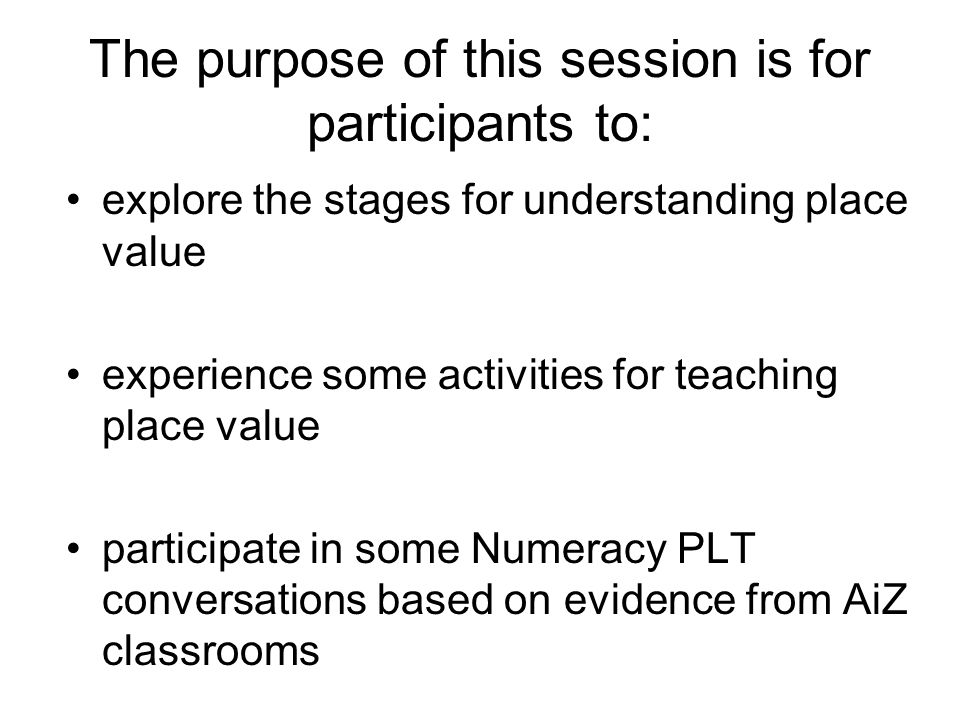 The purpose of this session is for participants to:

• explore the stages for understanding place value

• experience some activities for teaching place value

• participate in some Numeracy PLT conversations based on evidence from AiZ classrooms